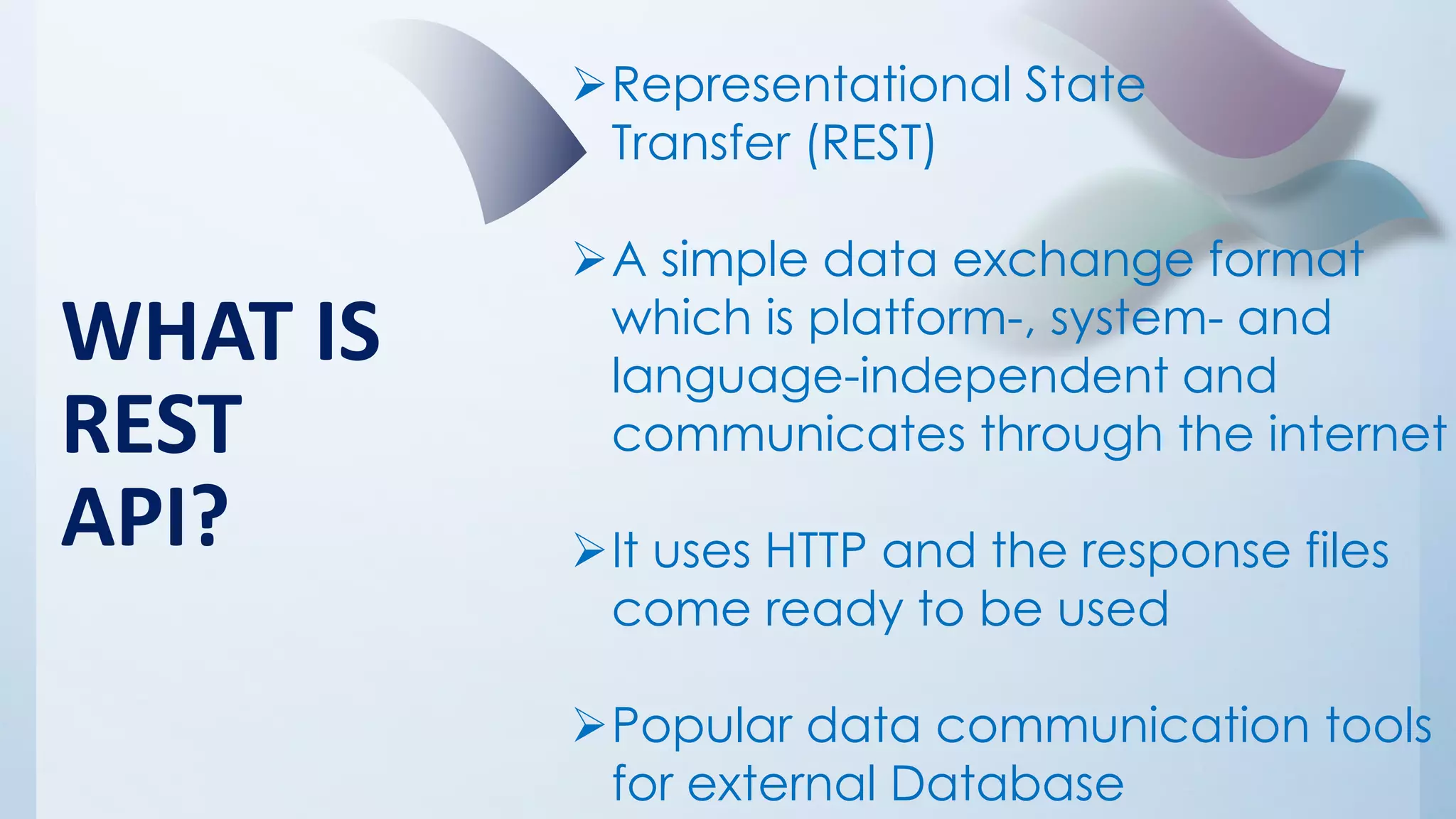 WHAT IS REST API?

➢ Representational State Transfer (REST)

➢ A simple data exchange format which is platform-, system- and language-independent and communicates through the internet

➢ It uses HTTP and the response files come ready to be used

➢ Popular data communication tools for external Database